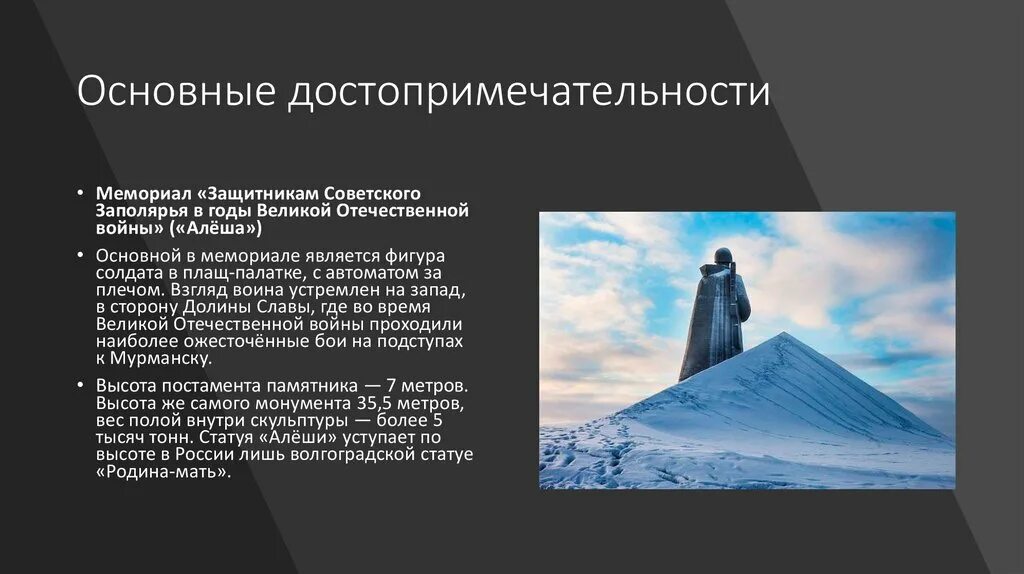 Основные достопримечательности

• Мемориал «Защитникам Советского Заполярья в годы Великой Отечественной войны» («Алёша»)

• Основной в мемориале является фигура солдата в плащ-палатке, с автоматом за плечом. Взгляд воина устремлен на запад, в сторону Долины Славы, где во время Великой Отечественной войны проходили наиболее ожесточённые бои на подступах к Мурманску.

• Высота постамента памятника — 7 метров. Высота же самого монумента 35,5 метров, вес полой внутри скульптуры — более 5 тысяч тонн. Статуя «Алёши» уступает по высоте в России лишь волгоградской статуе «Родина-мать».